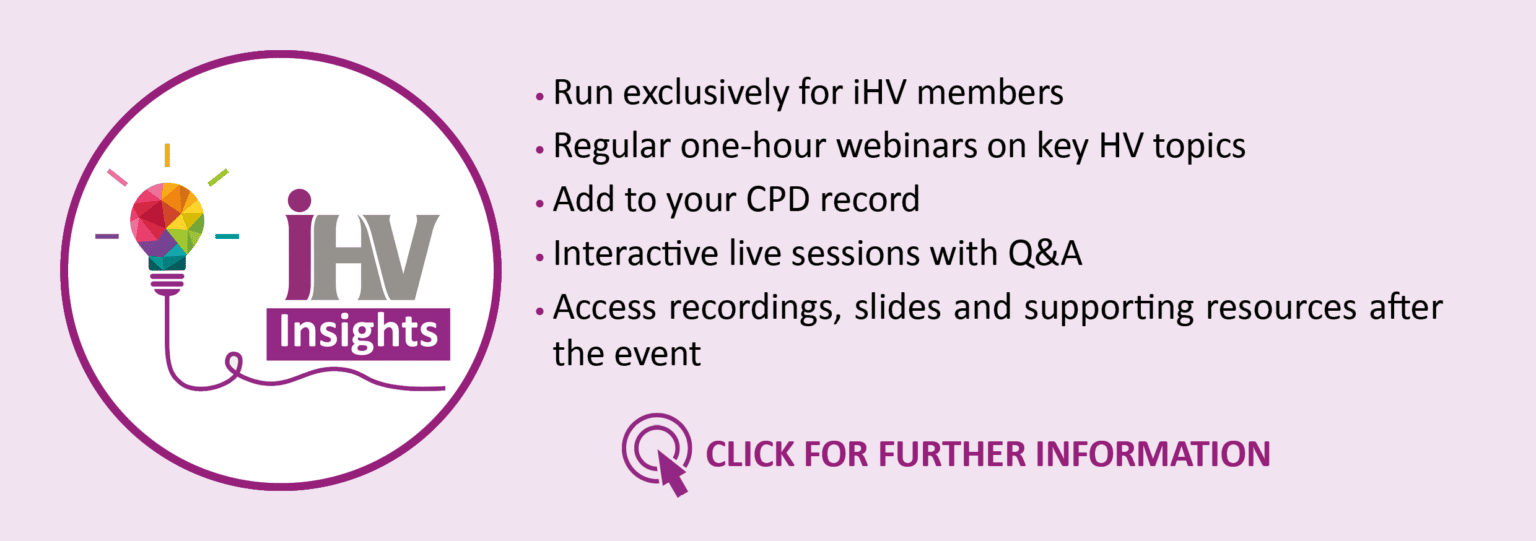 iHV Insights

• Run exclusively for iHV members
• Regular one-hour webinars on key HV topics
• Add to your CPD record
• Interactive live sessions with Q&A
• Access recordings, slides and supporting resources after the event

CLICK FOR FURTHER INFORMATION